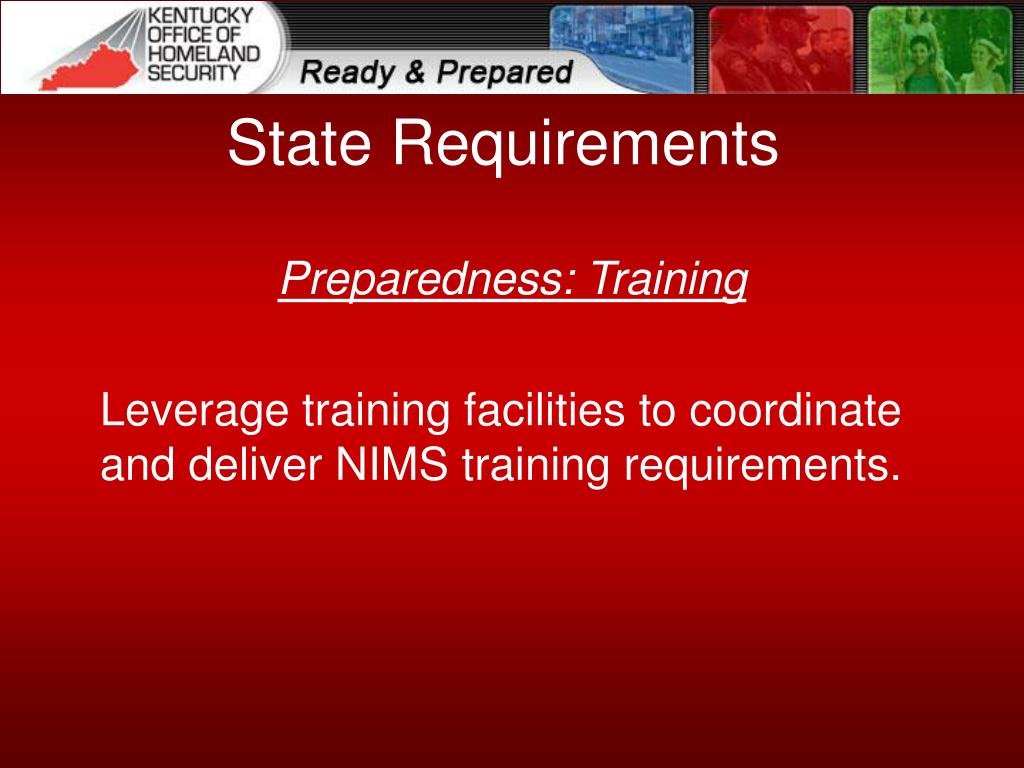 KENTUCKY
OFFICE OF
HOMELAND
SECURITY

Ready & Prepared

State Requirements

Preparedness: Training

Leverage training facilities to coordinate and deliver NIMS training requirements.